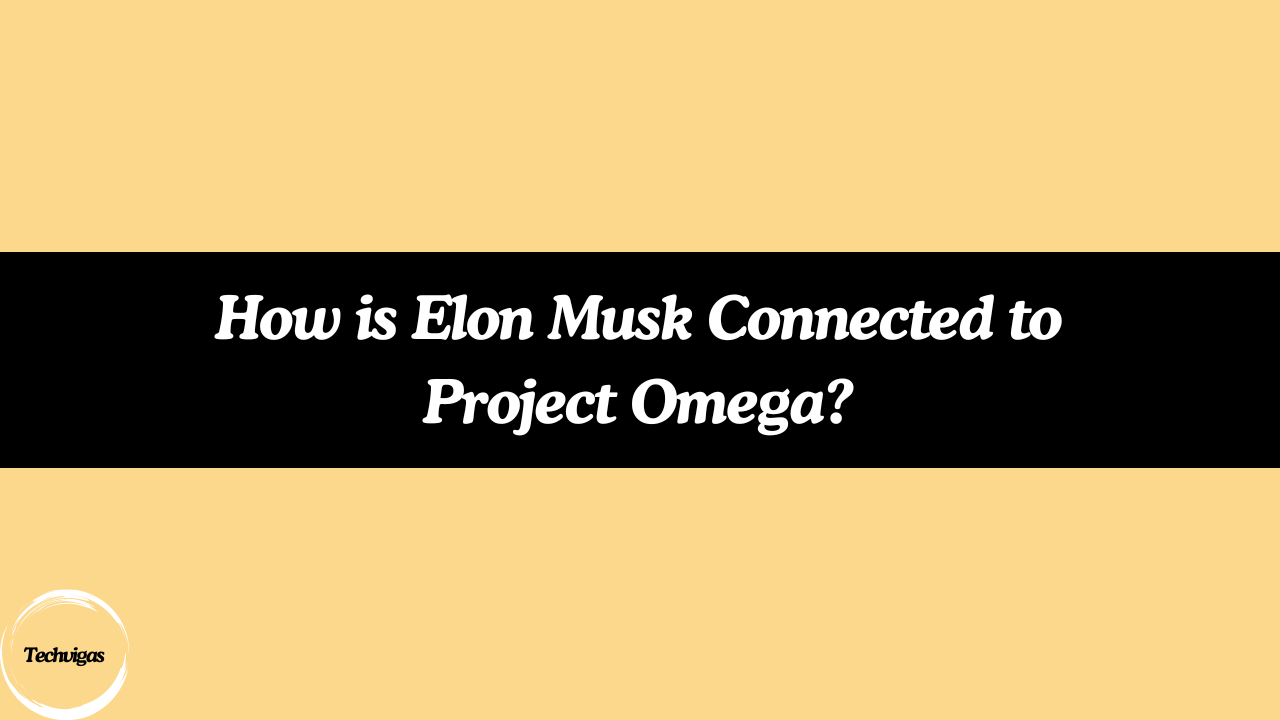 How is Elon Musk Connected to Project Omega?

Techvigas